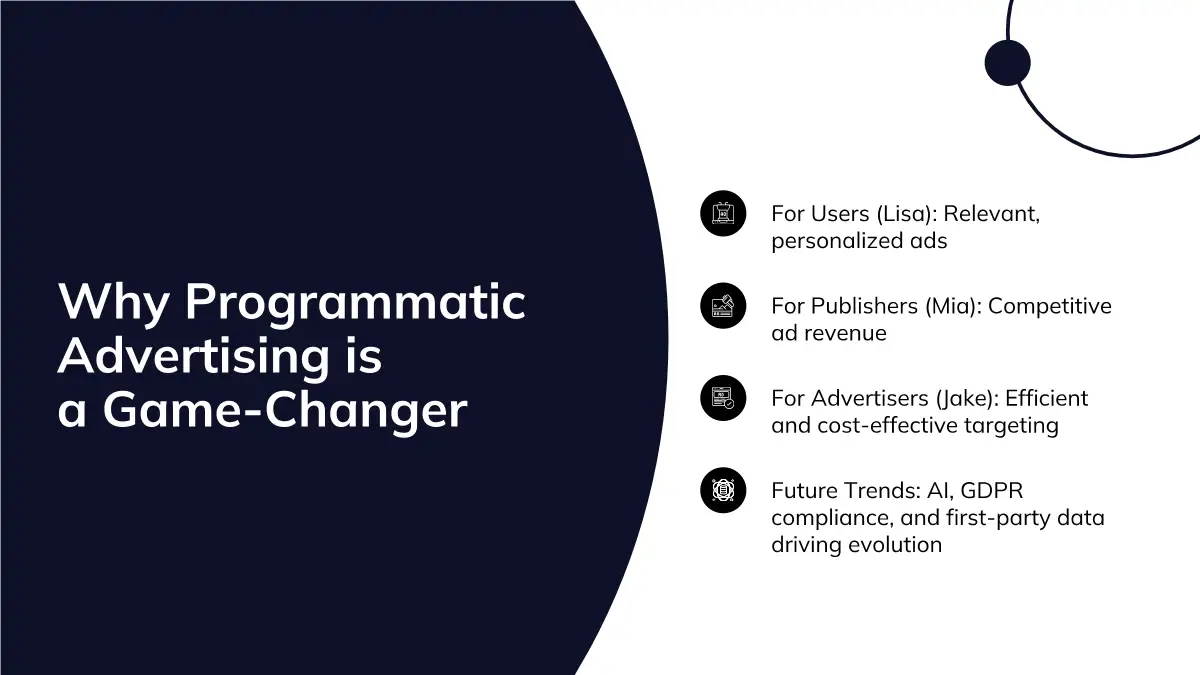 Why Programmatic Advertising is a Game-Changer

For Users (Lisa): Relevant, personalized ads

For Publishers (Mia): Competitive ad revenue

For Advertisers (Jake): Efficient and cost-effective targeting

Future Trends: AI, GDPR compliance, and first-party data driving evolution